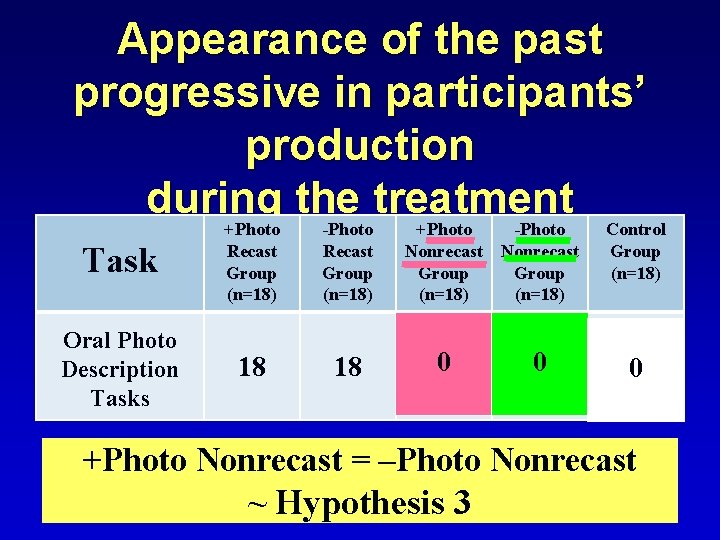 Appearance of the past progressive in participants' production during the treatment

| Task | +Photo Recast Group (n=18) | -Photo Recast Group (n=18) | +Photo Nonrecast Group (n=18) | -Photo Nonrecast Group (n=18) | Control Group (n=18) |
|---|---|---|---|---|---|
| Oral Photo Description Tasks | 18 | 18 | 0 | 0 | 0 |

+Photo Nonrecast = –Photo Nonrecast ~ Hypothesis 3